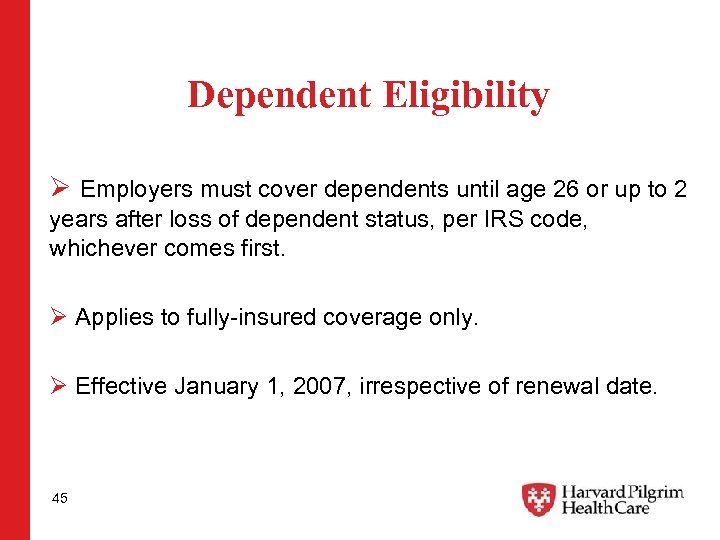 Dependent Eligibility

➢ Employers must cover dependents until age 26 or up to 2 years after loss of dependent status, per IRS code, whichever comes first.

➢ Applies to fully-insured coverage only.

➢ Effective January 1, 2007, irrespective of renewal date.

45

Harvard Pilgrim HealthCare